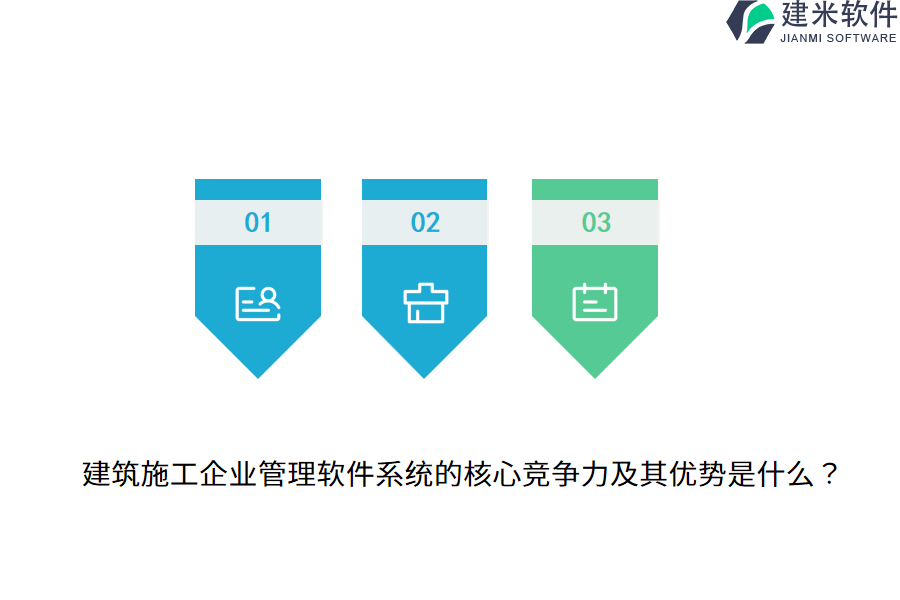 建米软件
JIANMI SOFTWARE

01

02

03

建筑施工企业管理软件系统的核心竞争力及其优势是什么？